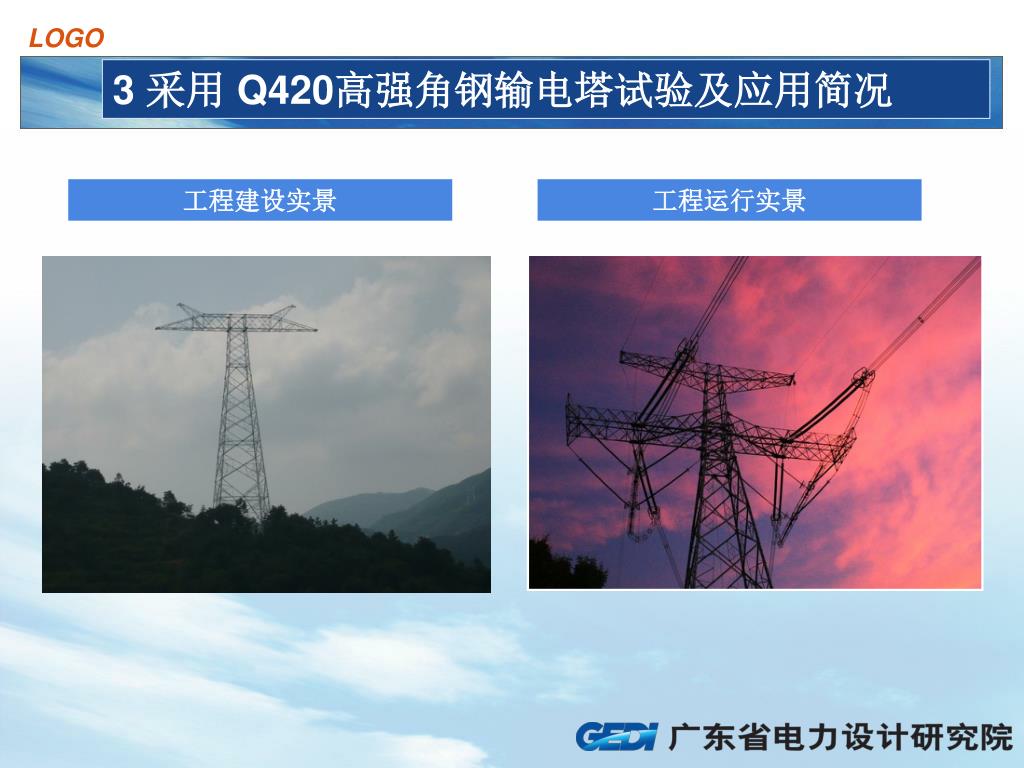 LOGO

3 采用 Q420高强角钢输电塔试验及应用简况

工程建设实景

工程运行实景

GEDI 广东省电力设计研究院